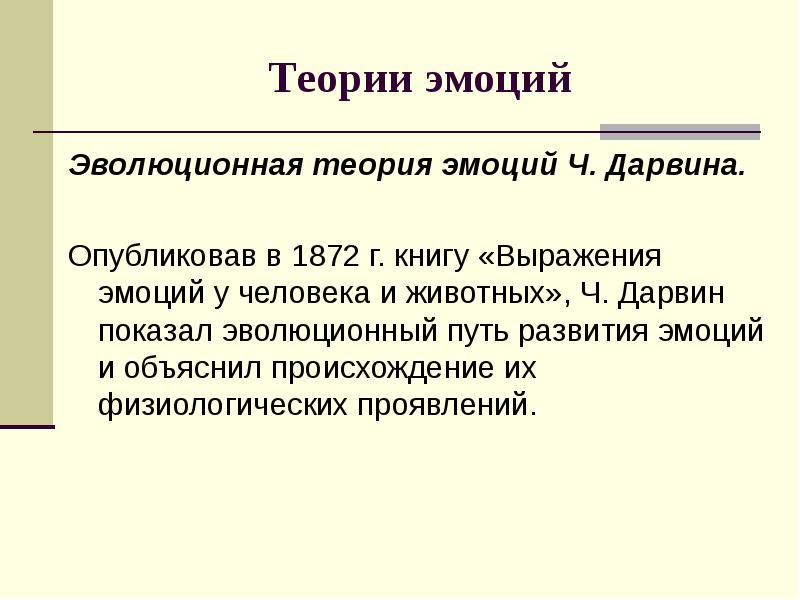 Теории эмоций

Эволюционная теория эмоций Ч. Дарвина.

Опубликовав в 1872 г. книгу «Выражения эмоций у человека и животных», Ч. Дарвин показал эволюционный путь развития эмоций и объяснил происхождение их физиологических проявлений.